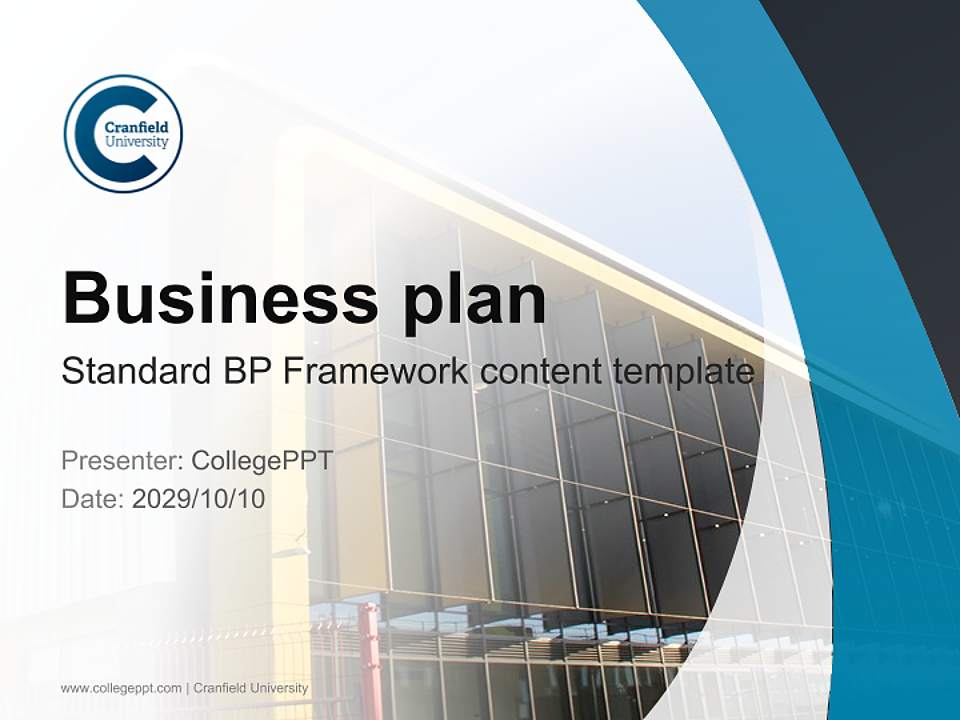 Cranfield University

Business plan

Standard BP Framework content template

Presenter: CollegePPT
Date: 2029/10/10

www.collegeppt.com | Cranfield University